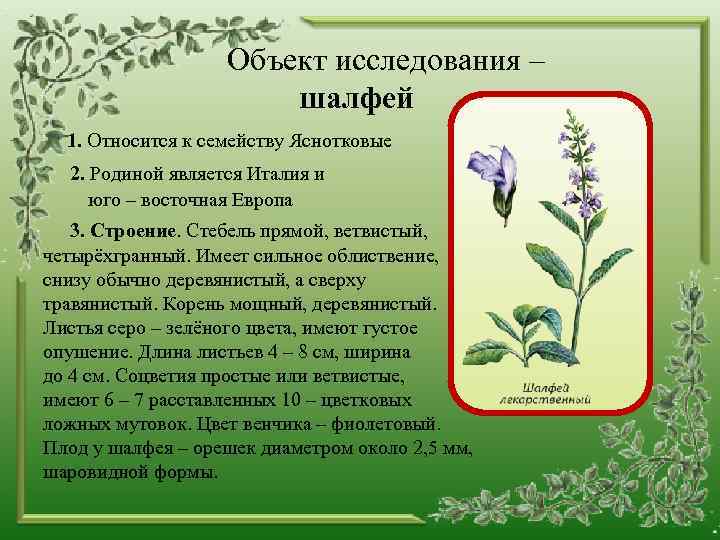 Объект исследования – шалфей

1. Относится к семейству Яснотковые

2. Родиной является Италия и юго – восточная Европа

3. Строение. Стебель прямой, ветвистый, четырёхгранный. Имеет сильное облиствение, снизу обычно деревянистый, а сверху травянистый. Корень мощный, деревянистый. Листья серо – зелёного цвета, имеют густое опушение. Длина листьев 4 – 8 см, ширина до 4 см. Соцветия простые или ветвистые, имеют 6 – 7 расставленных 10 – цветковых ложных мутовок. Цвет венчика – фиолетовый. Плод у шалфея – орешек диаметром около 2,5 мм, шаровидной формы.

Шалфей лекарственный